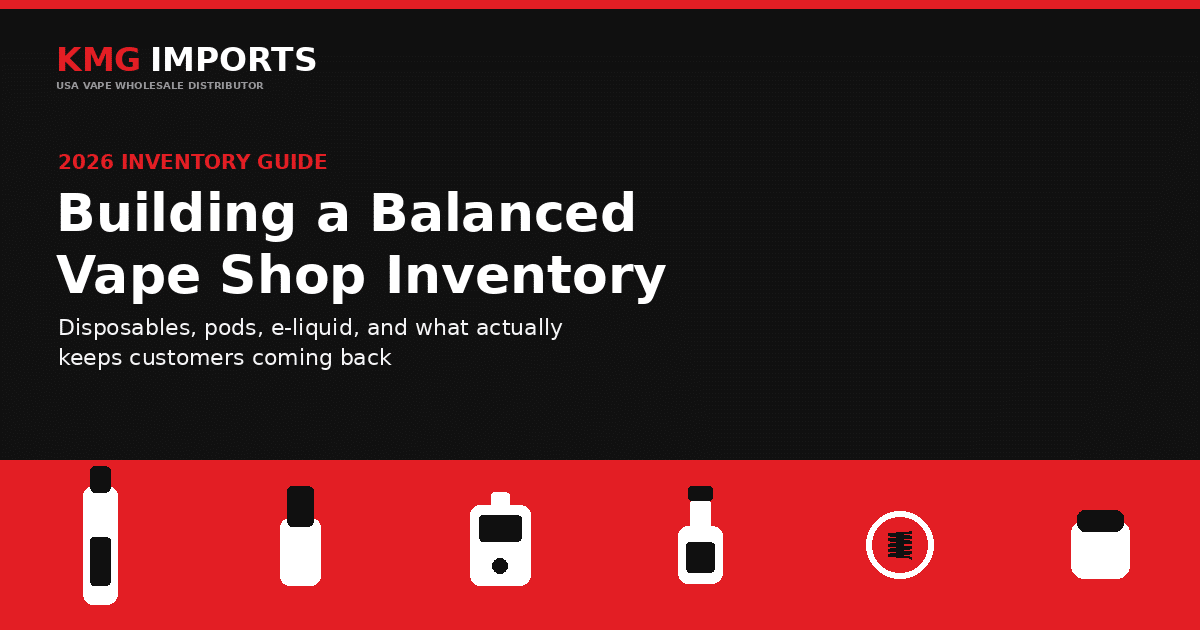 KMG IMPORTS
USA VAPE WHOLESALE DISTRIBUTOR

2026 INVENTORY GUIDE

Building a Balanced Vape Shop Inventory

Disposables, pods, e-liquid, and what actually keeps customers coming back